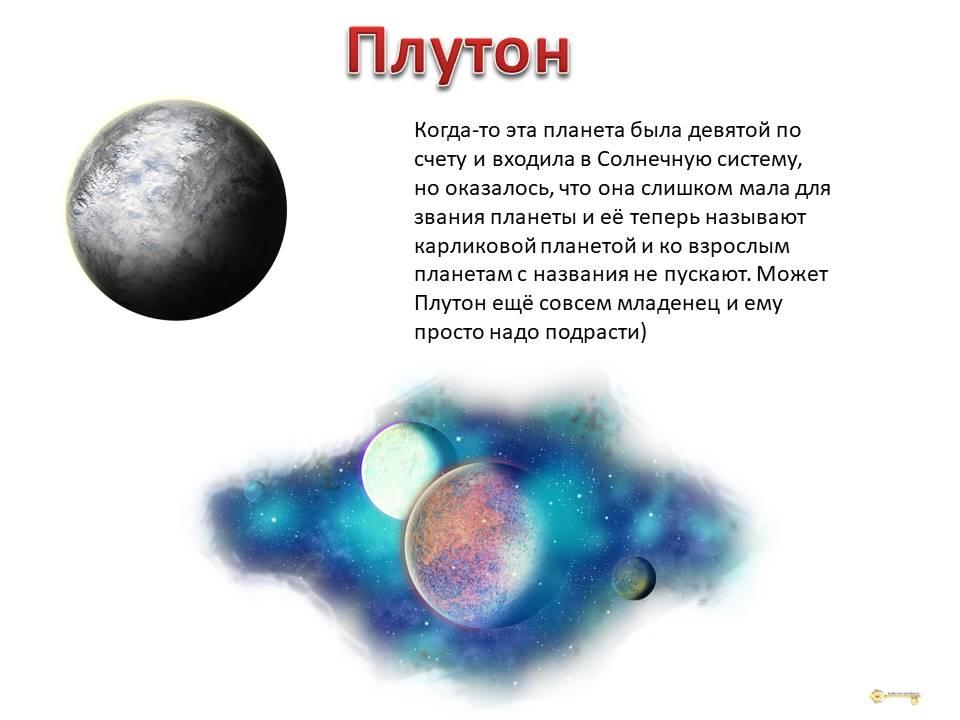 Плутон

Когда-то эта планета была девятой по счету и входила в Солнечную систему, но оказалось, что она слишком мала для звания планеты и её теперь называют карликовой планетой и ко взрослым планетам с названия не пускают. Может Плутон ещё совсем младенец и ему просто надо подрасти)